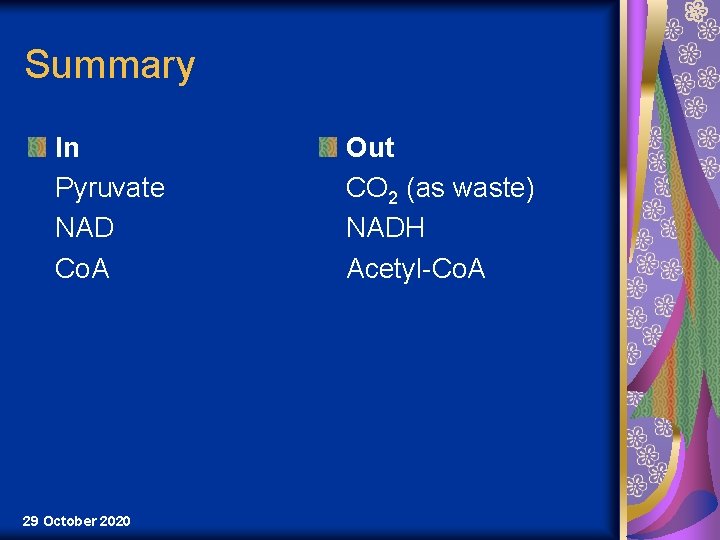 Summary

In
Pyruvate
NAD
CoA

Out
$CO_2$ (as waste)
NADH
Acetyl-CoA

29 October 2020